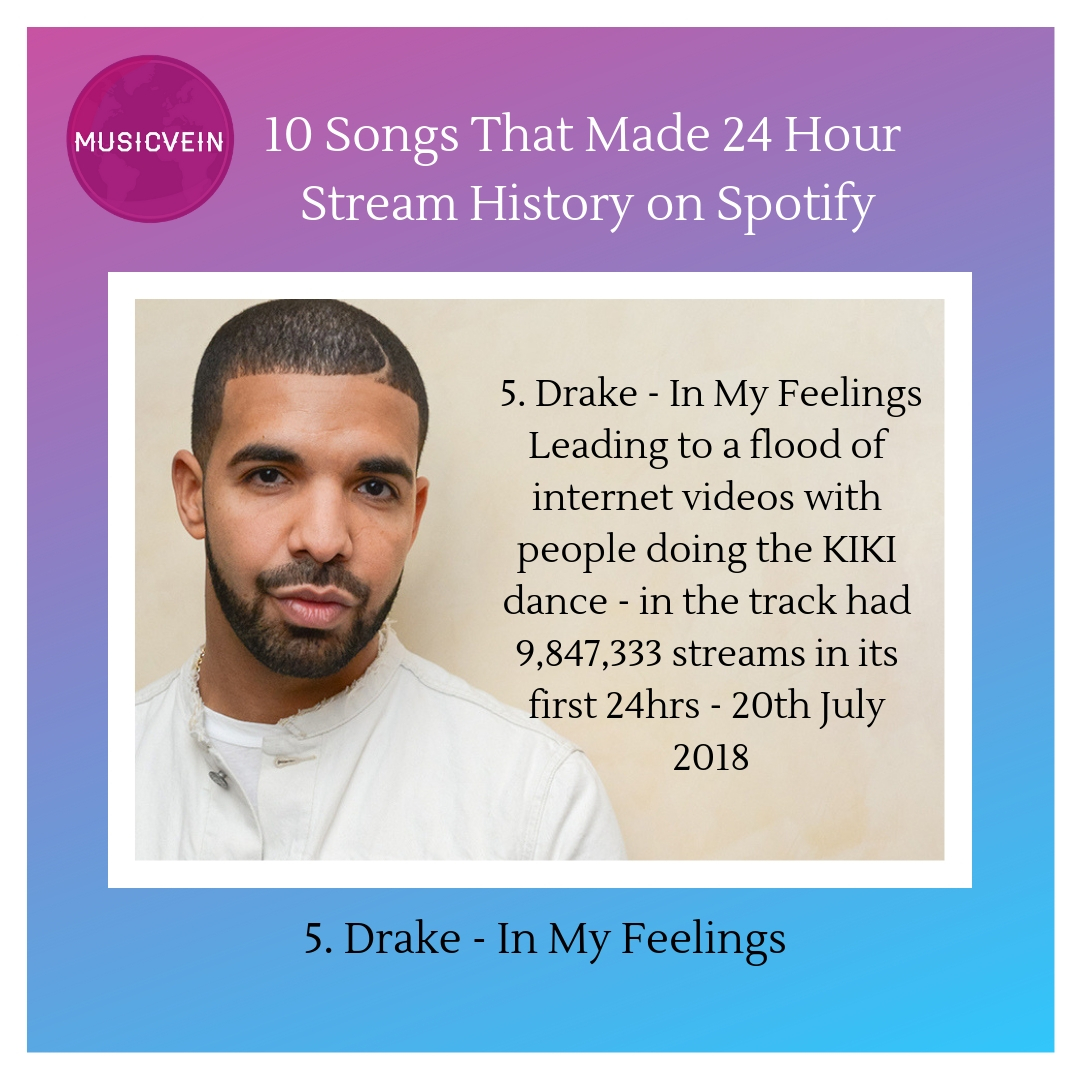 MUSICVEIN

10 Songs That Made 24 Hour Stream History on Spotify

5. Drake - In My Feelings
Leading to a flood of internet videos with people doing the KIKI dance - in the track had 9,847,333 streams in its first 24hrs - 20th July 2018

5. Drake - In My Feelings